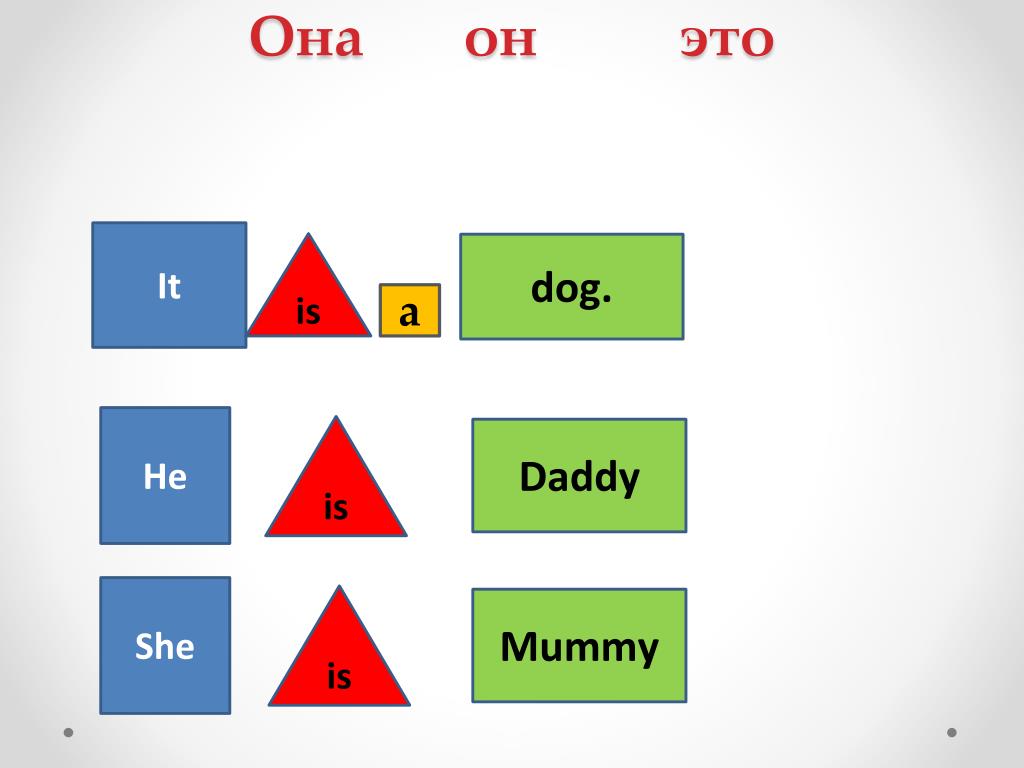 Она он это

It is a dog.

He is Daddy

She is Mummy